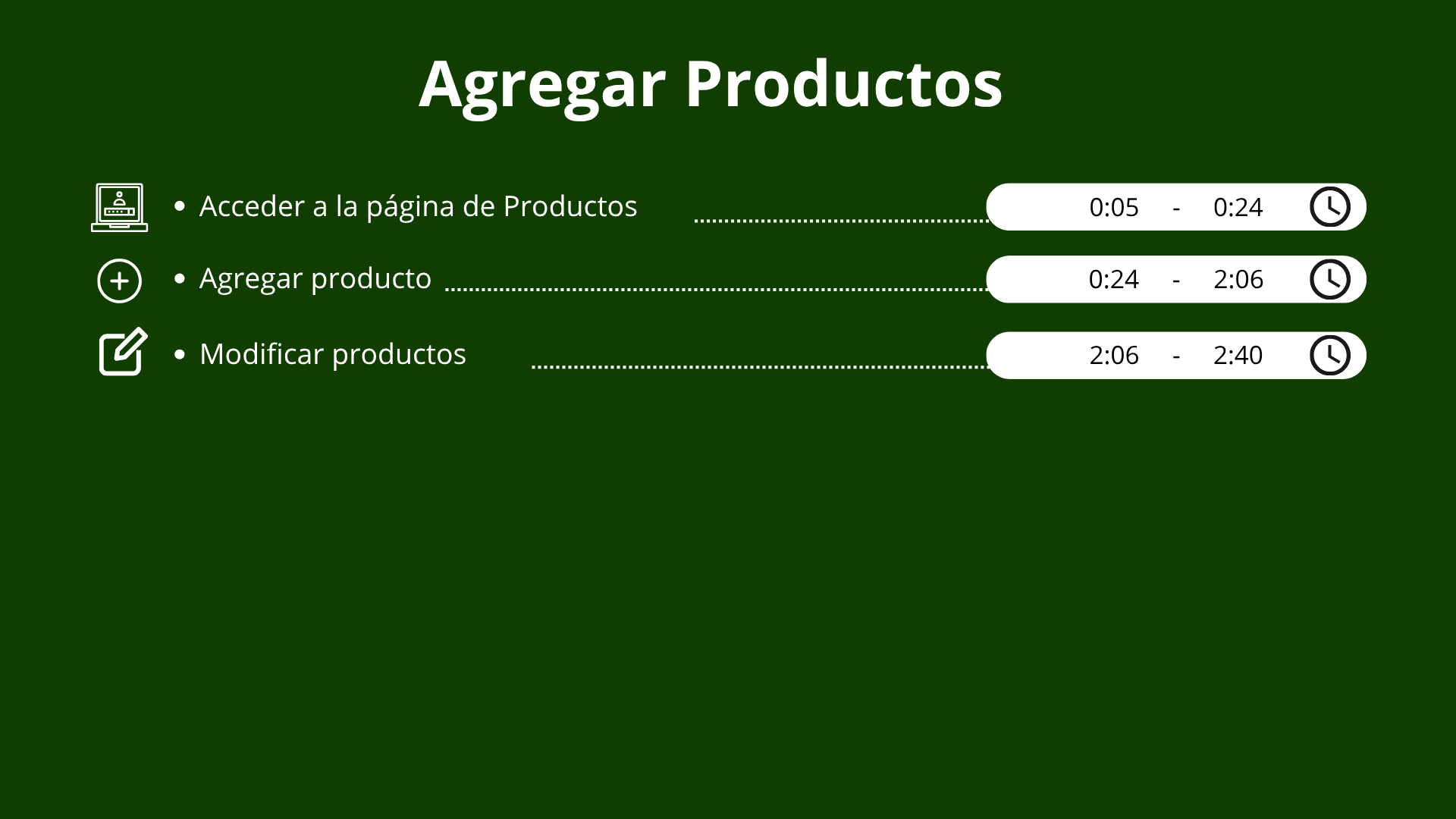 Agregar Productos

• Acceder a la página de Productos 0:05 - 0:24

• Agregar producto 0:24 - 2:06

• Modificar productos 2:06 - 2:40